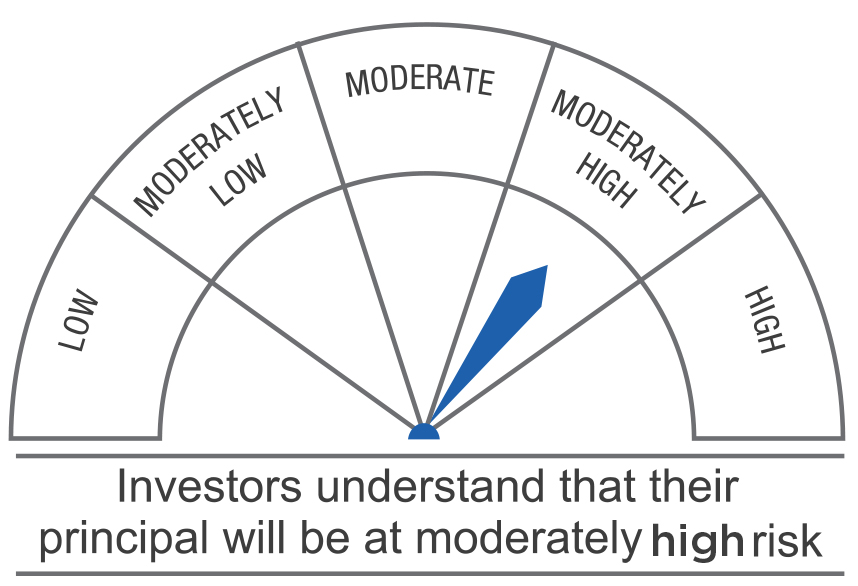 LOW

MODERATELY LOW

MODERATE

MODERATELY HIGH

HIGH

Investors understand that their principal will be at moderately high risk